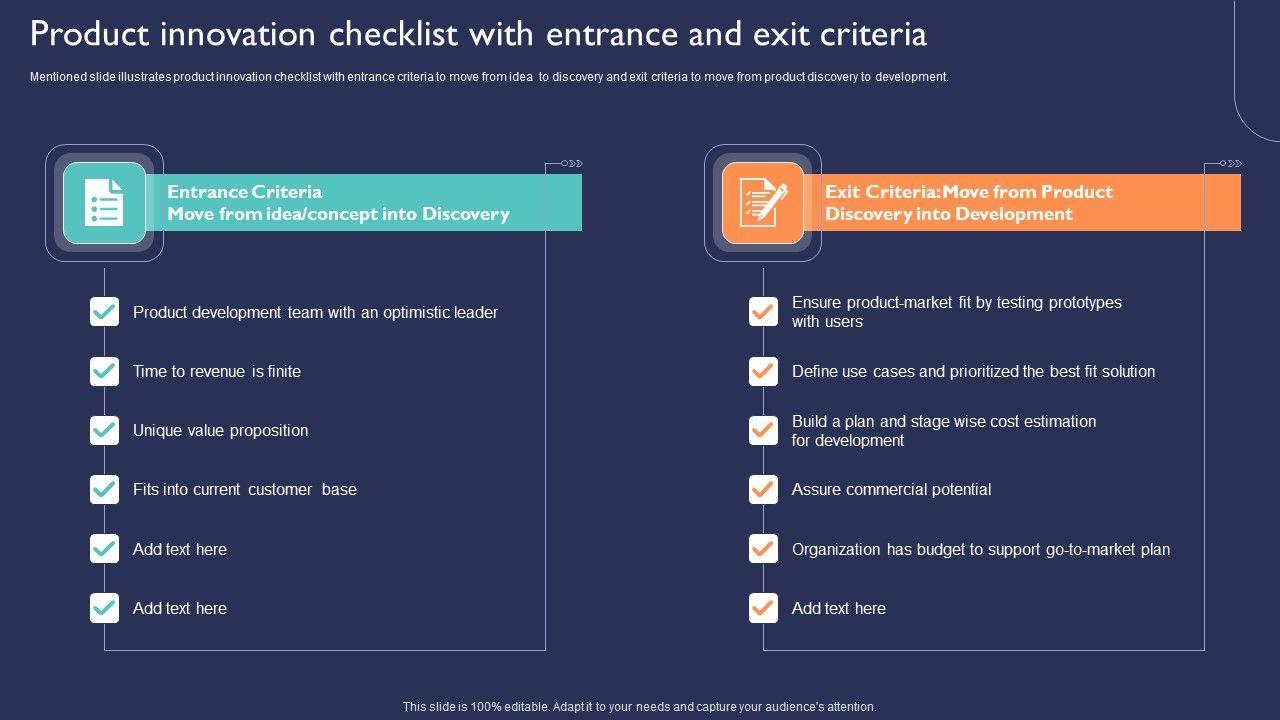 Product innovation checklist with entrance and exit criteria

Mentioned slide illustrates product innovation checklist with entrance criteria to move from idea to discovery and exit criteria to move from product discovery to development.

Entrance Criteria
Move from idea/concept into Discovery

Product development team with an optimistic leader

Time to revenue is finite

Unique value proposition

Fits into current customer base

Add text here

Add text here

Exit Criteria: Move from Product Discovery into Development

Ensure product-market fit by testing prototypes with users

Define use cases and prioritized the best fit solution

Build a plan and stage wise cost estimation for development

Assure commercial potential

Organization has budget to support go-to-market plan

Add text here

This slide is 100% editable. Adapt it to your needs and capture your audience's attention.